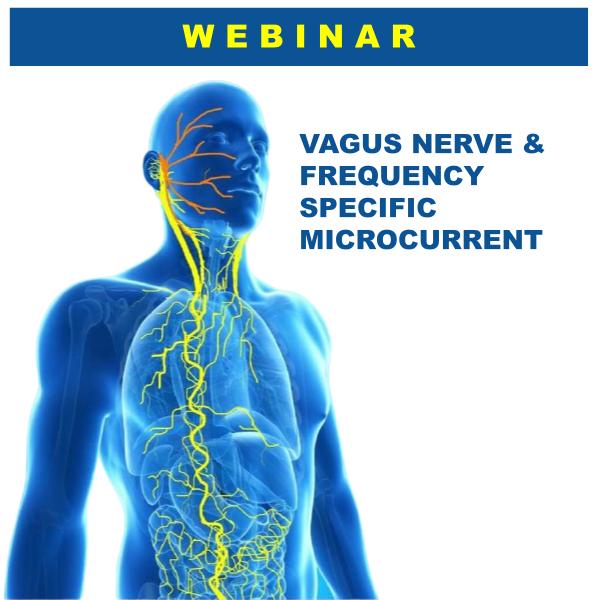 WEBINAR

VAGUS NERVE & FREQUENCY SPECIFIC MICROCURRENT